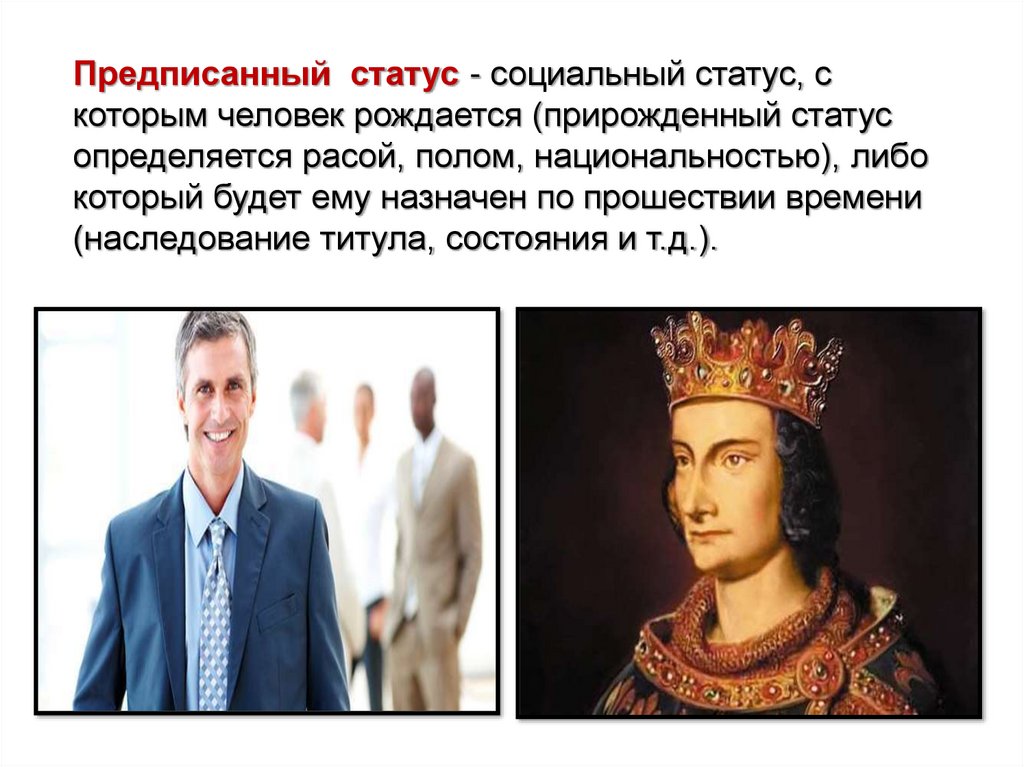 Предписанный статус - социальный статус, с которым человек рождается (прирожденный статус определяется расой, полом, национальностью), либо который будет ему назначен по прошествии времени (наследование титула, состояния и т.д.).